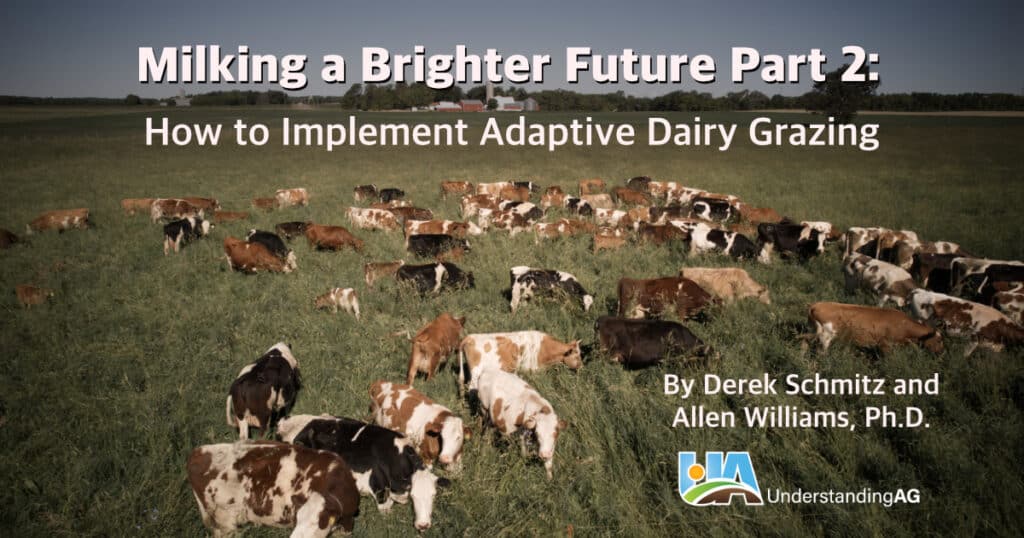 Milking a Brighter Future Part 2:
How to Implement Adaptive Dairy Grazing

By Derek Schmitz and Allen Williams, Ph.D.

UA UnderstandingAG